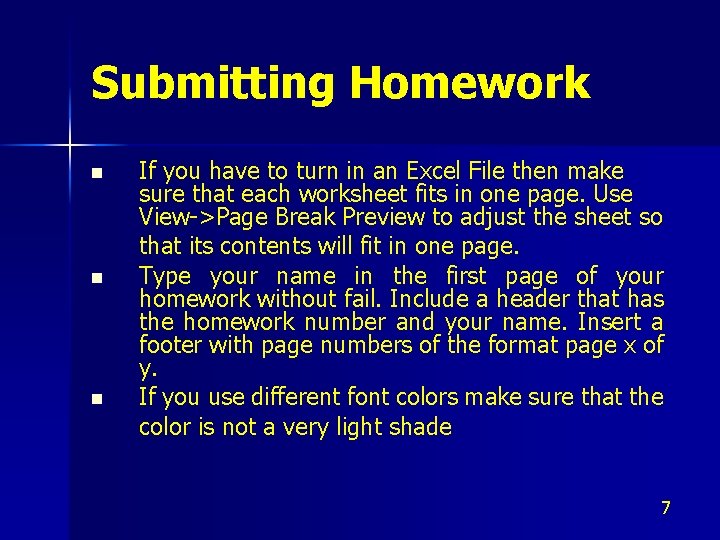 Submitting Homework

- If you have to turn in an Excel File then make sure that each worksheet fits in one page. Use View->Page Break Preview to adjust the sheet so that its contents will fit in one page.
- Type your name in the first page of your homework without fail. Include a header that has the homework number and your name. Insert a footer with page numbers of the format page x of y.
- If you use different font colors make sure that the color is not a very light shade

7